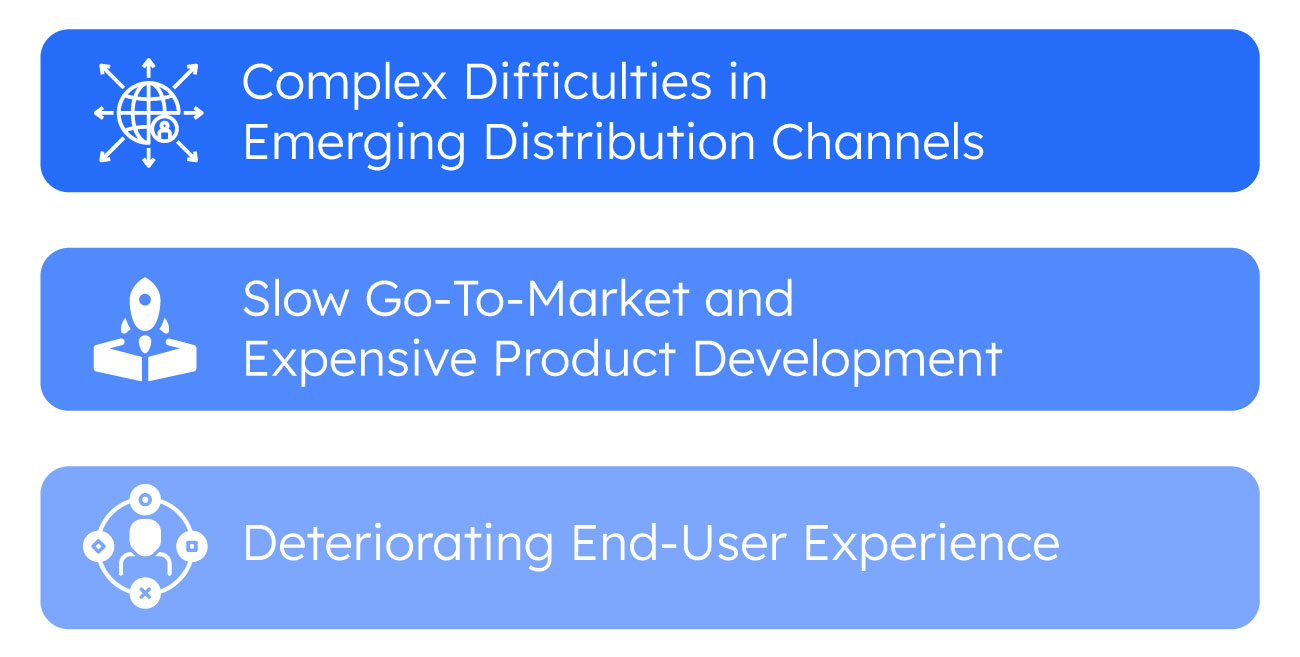 Complex Difficulties in Emerging Distribution Channels

Slow Go-To-Market and Expensive Product Development

Deteriorating End-User Experience